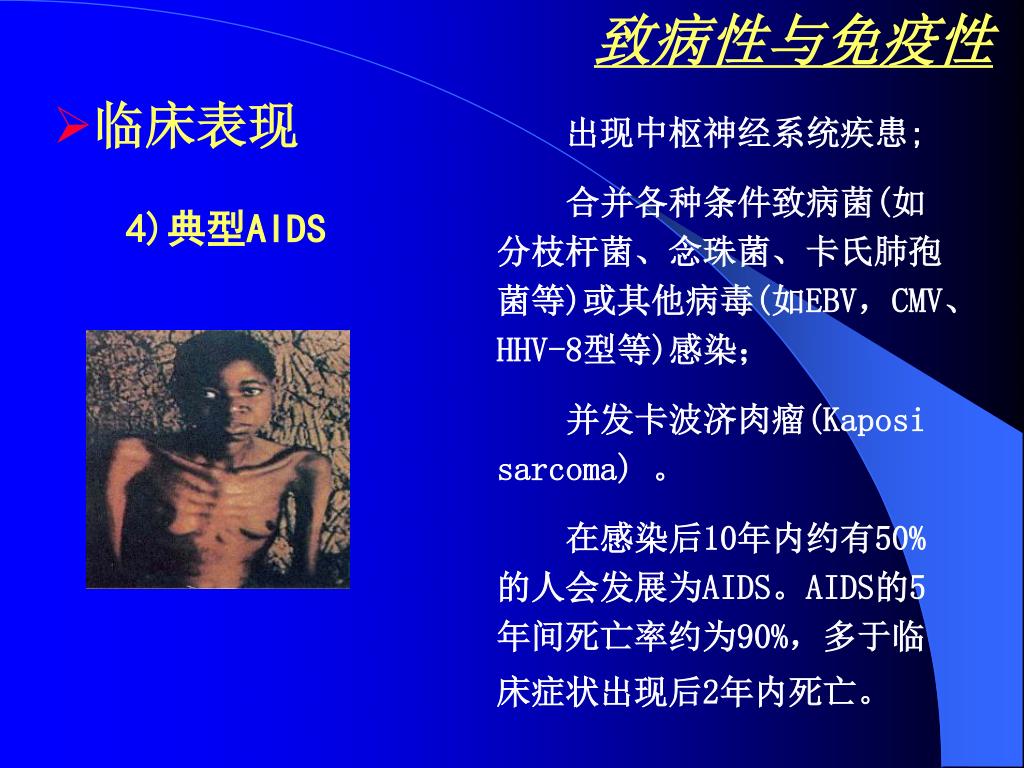 致病性与免疫性

➢临床表现

4)典型AIDS

出现中枢神经系统疾患;

合并各种条件致病菌(如分枝杆菌、念珠菌、卡氏肺孢菌等)或其他病毒(如EBV，CMV、HHV-8型等)感染;

并发卡波济肉瘤(Kaposi sarcoma) 。

在感染后10年内约有50%的人会发展为AIDS。AIDS的5年间死亡率约为90%，多于临床症状出现后2年内死亡。